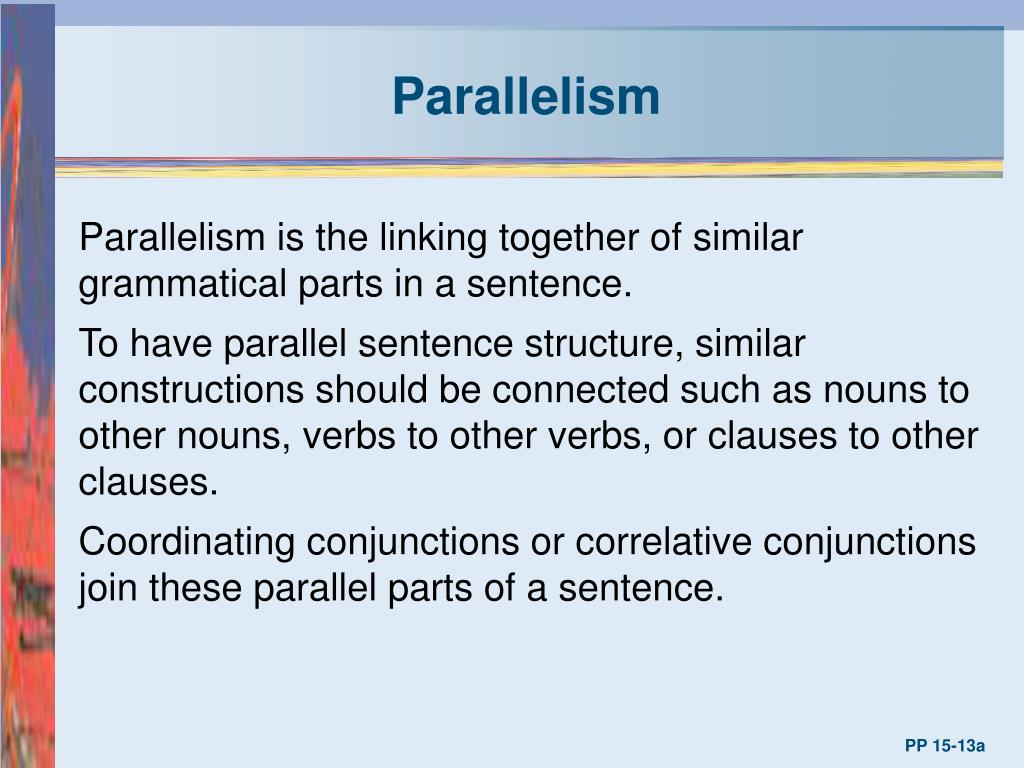 Parallelism

Parallelism is the linking together of similar grammatical parts in a sentence.

To have parallel sentence structure, similar constructions should be connected such as nouns to other nouns, verbs to other verbs, or clauses to other clauses.

Coordinating conjunctions or correlative conjunctions join these parallel parts of a sentence.

PP 15-13a